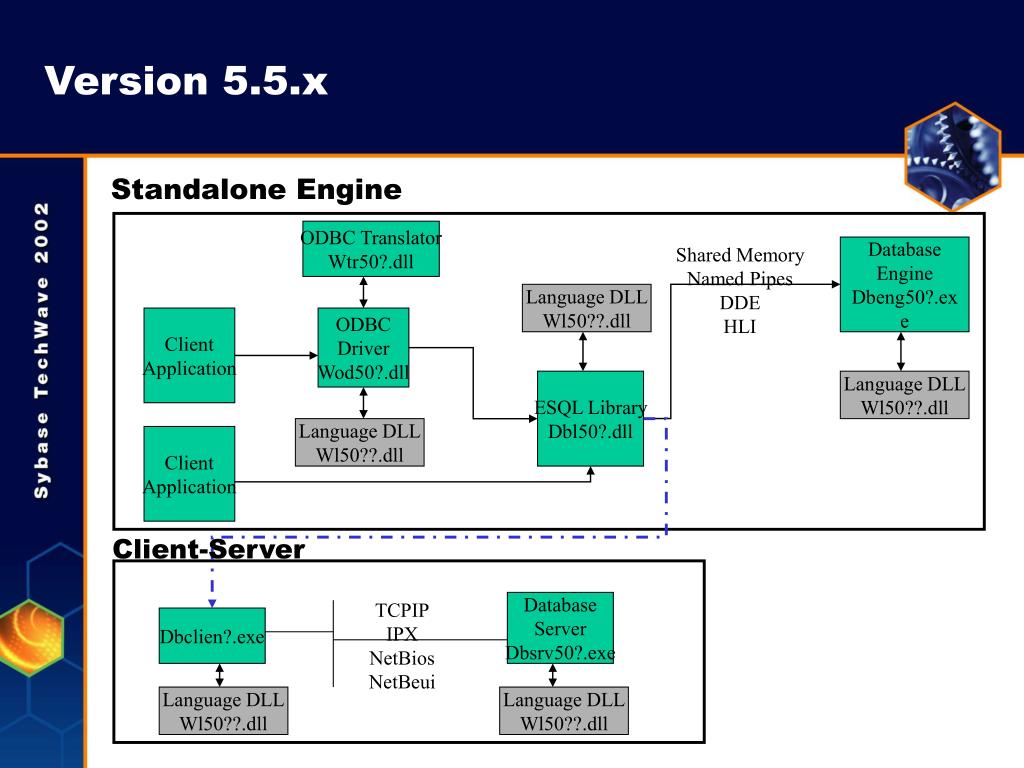 Version 5.5.x

Sybase TechWave 2002

Standalone Engine

ODBC Translator Wtr50?.dll

Client Application

ODBC Driver Wod50?.dll

Language DLL Wl50??.dll

Client Application

Language DLL Wl50??.dll

ESQL Library Dbl50?.dll

Shared Memory
Named Pipes
DDE
HLI

Database Engine Dbeng50?.exe

Language DLL Wl50??.dll

Client-Server

Dbclien?.exe

Language DLL Wl50??.dll

TCPIP
IPX
NetBios
NetBeui

Database Server Dbsrv50?.exe

Language DLL Wl50??.dll